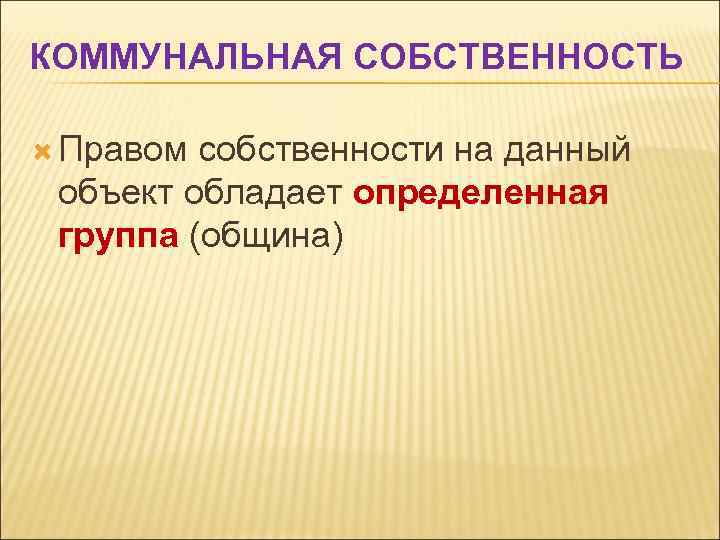 КОММУНАЛЬНАЯ СОБСТВЕННОСТЬ

Правом собственности на данный объект обладает определенная группа (община)